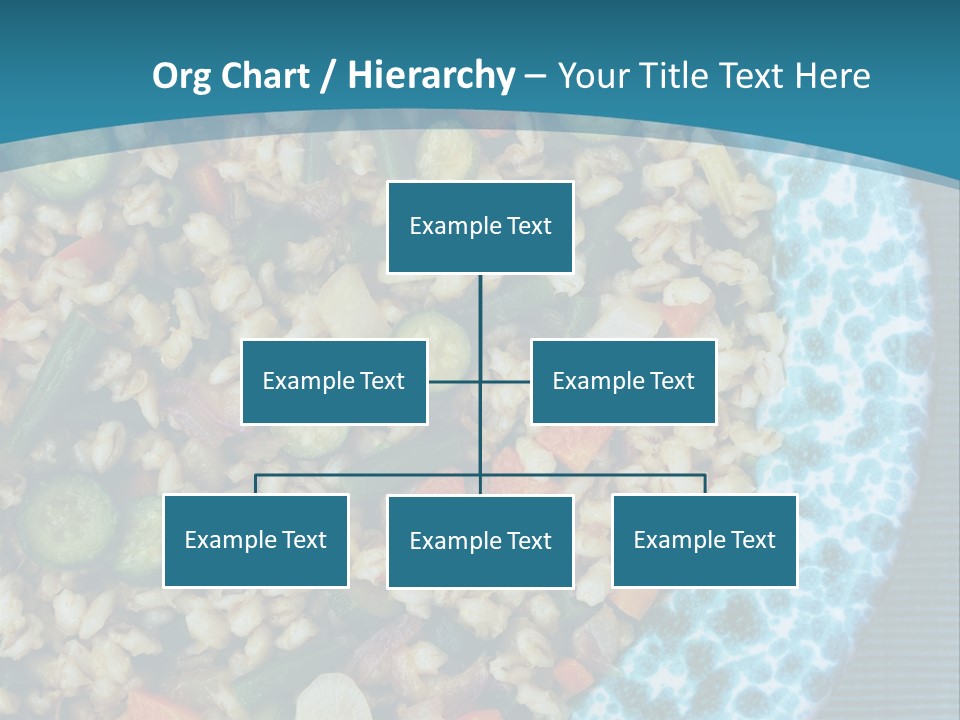 Org Chart / Hierarchy – Your Title Text Here

Example Text

Example Text

Example Text

Example Text

Example Text

Example Text